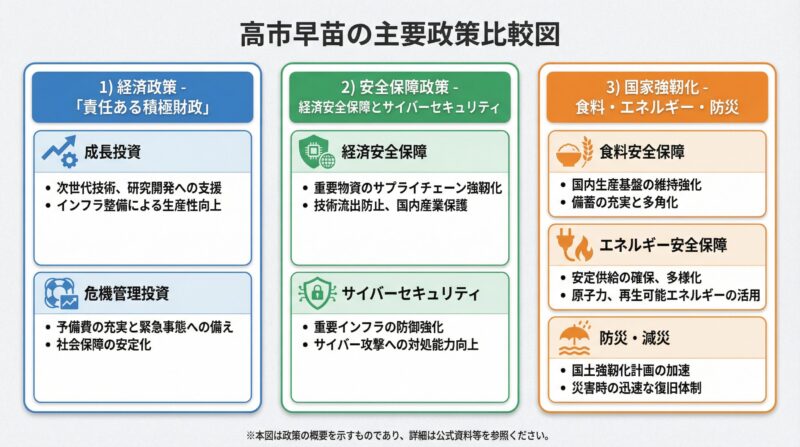 高市早苗の主要政策比較図

1) 経済政策 -
「責任ある積極財政」

成長投資

• 次世代技術、研究開発への支援
• インフラ整備による生産性向上

危機管理投資

• 予備費の充実と緊急事態への備え
• 社会保障の安定化

2) 安全保障政策 -
経済安全保障とサイバーセキュリティ

経済安全保障

• 重要物資のサプライチェーン強靭化
• 技術流出防止、国内産業保護

サイバーセキュリティ

• 重要インフラの防御強化
• サイバー攻撃への対処能力向上

3) 国家強靭化 -
食料・エネルギー・防災

食料安全保障

• 国内生産基盤の維持強化
• 備蓄の充実と多角化

エネルギー安全保障

• 安定供給の確保、多様化
• 原子力、再生可能エネルギーの活用

防災・減災

• 国土強靭化計画の加速
• 災害時の迅速な復旧体制

※本図は政策の概要を示すものであり、詳細は公式資料等を参照ください。